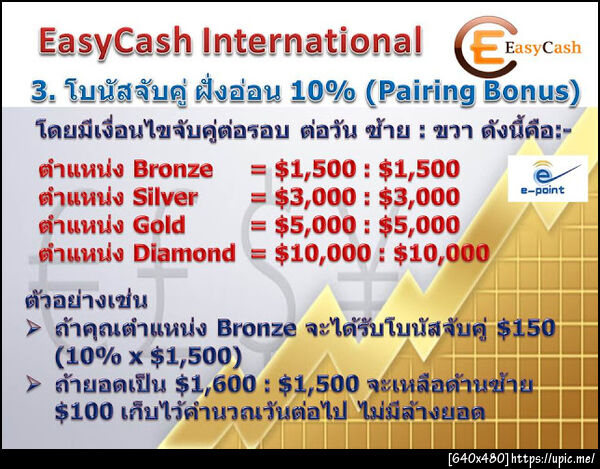 EasyCash International

EasyCash

3. โบนัสจับคู่ ฝั่งอ่อน 10% (Pairing Bonus)

โดยมีเงื่อนไขจับคู่ต่อรอบ ต่อวัน ซ้าย : ขวา ดังนี้คือ:-

ตำแหน่ง Bronze = \$1,500 : \$1,500
ตำแหน่ง Silver = \$3,000 : \$3,000
ตำแหน่ง Gold = \$5,000 : \$5,000
ตำแหน่ง Diamond = \$10,000 : \$10,000

e-point

ตัวอย่างเช่น
➢ ถ้าคุณตำแหน่ง Bronze จะได้รับโบนัสจับคู่ \$150 (10% x \$1,500)
➢ ถ้ายอดเป็น \$1,600 : \$1,500 จะเหลือด้านซ้าย \$100 เก็บไว้คำนวณวันต่อไป ไม่มีล้างยอด

[640x480] https://upic.me/